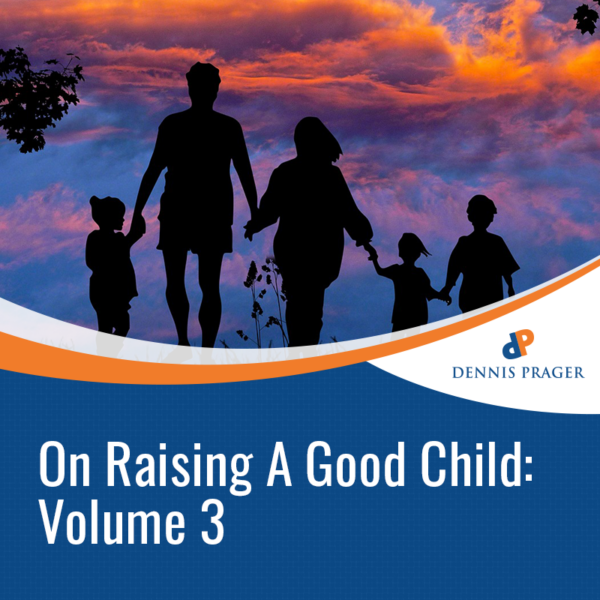 dP
DENNIS PRAGER

On Raising A Good Child:
Volume 3